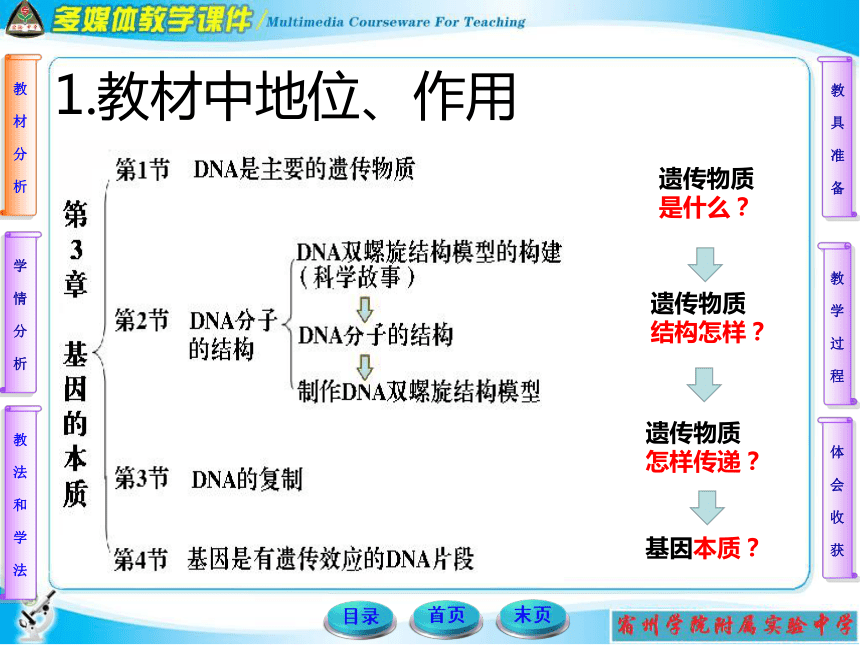 多媒体教学课件 / Multimedia Courseware For Teaching

教材分析

学情分析

教法和学法

1.教材中地位、作用

第3章 基因的本质

第1节 DNA是主要的遗传物质

第2节 DNA分子的结构

DNA双螺旋结构模型的构建（科学故事）

DNA分子的结构

制作DNA双螺旋结构模型

第3节 DNA的复制

第4节 基因是有遗传效应的DNA片段

遗传物质是什么？

遗传物质结构怎样？

遗传物质怎样传递？

基因本质？

教具准备

教学过程

体会收获

目录 首页 末页

宿州学院附属实验中学